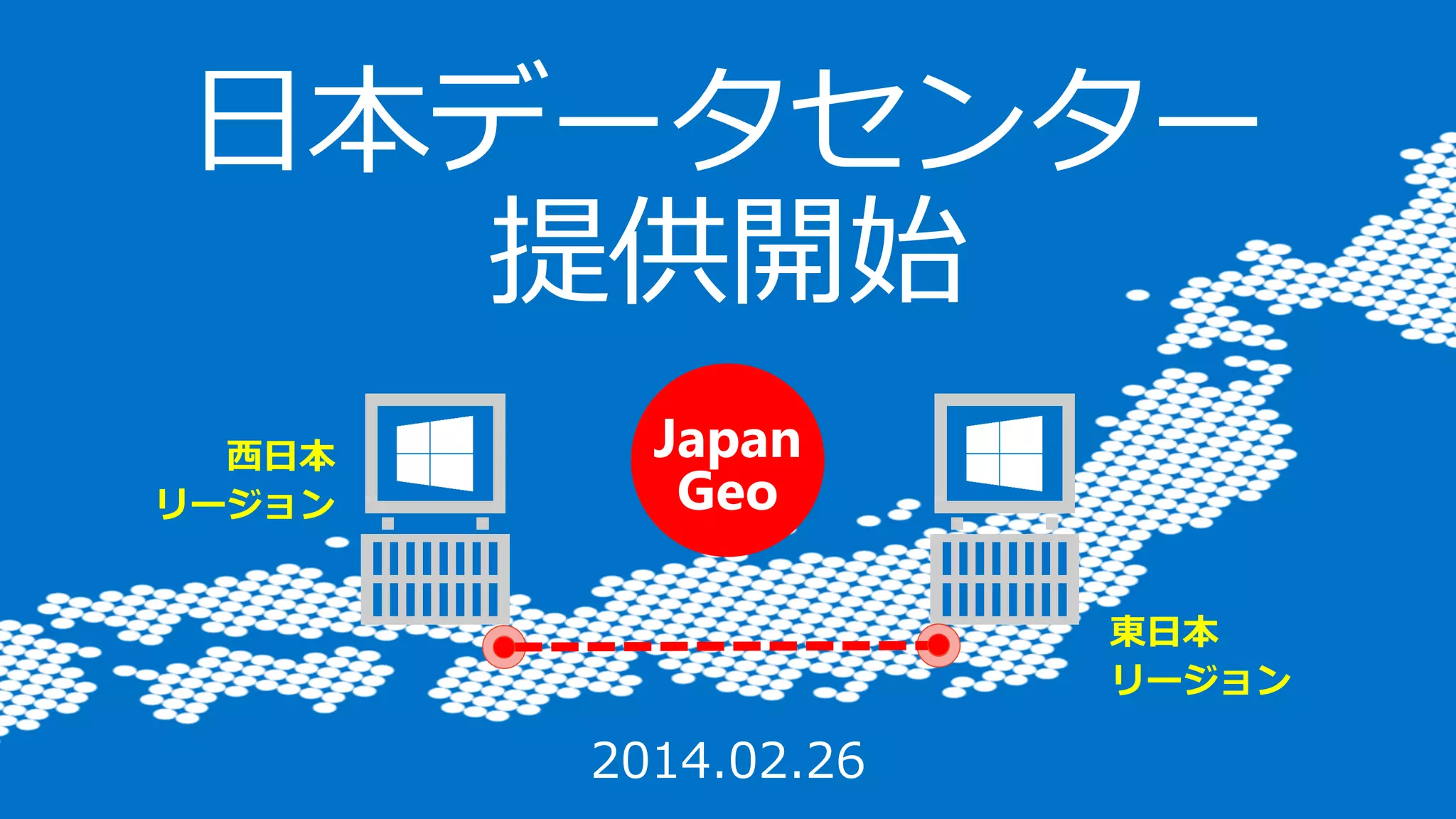 日本データセンター
提供開始

西日本
リージョン

Japan
Geo

東日本
リージョン

2014.02.26